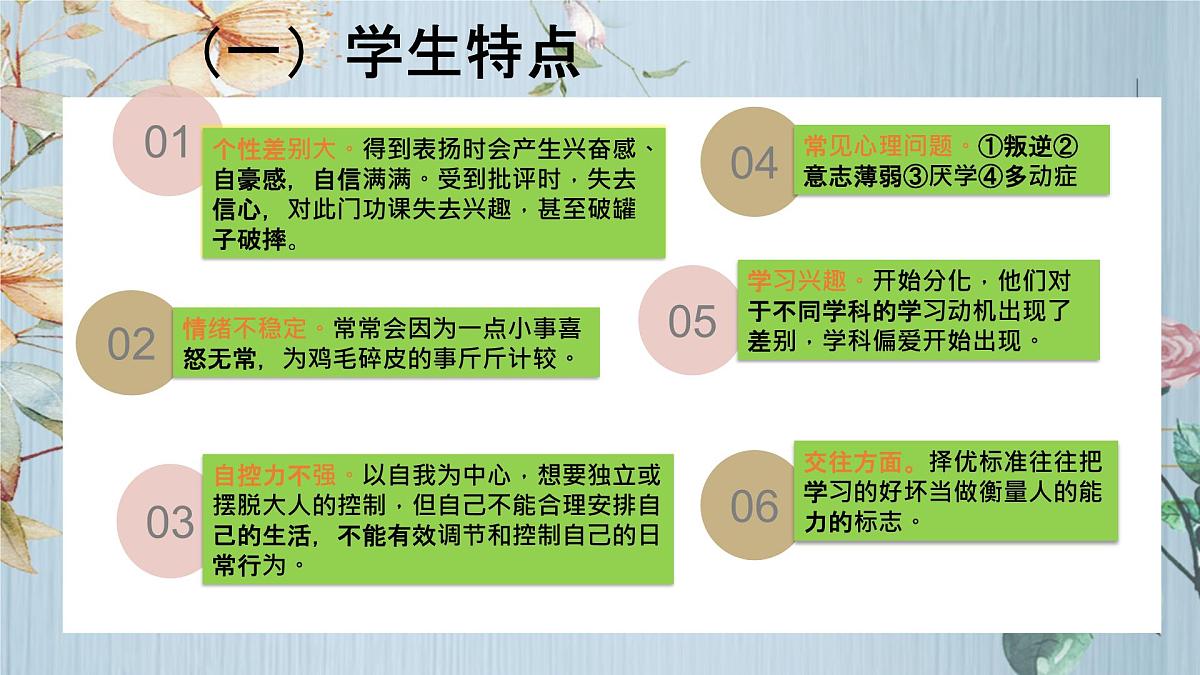 （一）学生特点

01

个性差别大。得到表扬时会产生兴奋感、自豪感，自信满满。受到批评时，失去信心，对此门功课失去兴趣，甚至破罐子破摔。

02

情绪不稳定。常常会因为一点小事喜怒无常，为鸡毛碎皮的事斤斤计较。

03

自控力不强。以自我为中心，想要独立或摆脱大人的控制，但自己不能合理安排自己的生活，不能有效调节和控制自己的日常行为。

04

常见心理问题。①叛逆②意志薄弱③厌学④多动症

05

学习兴趣。开始分化，他们对于不同学科的学习动机出现了差别，学科偏爱开始出现。

06

交往方面。择优标准往往把学习的好坏当做衡量人的能力的标志。